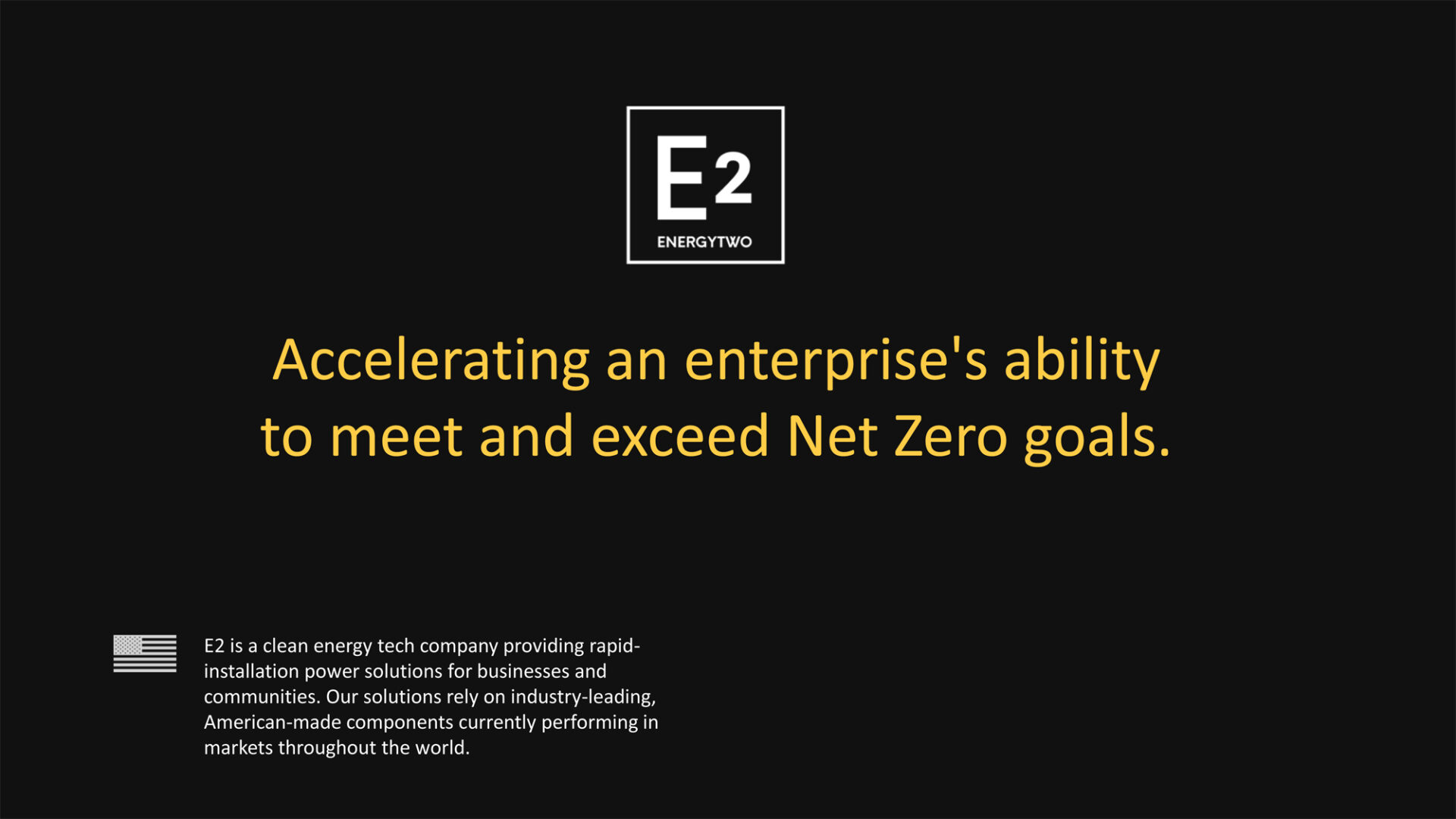 E2
ENERGYTWO

Accelerating an enterprise's ability to meet and exceed Net Zero goals.

E2 is a clean energy tech company providing rapid-installation power solutions for businesses and communities. Our solutions rely on industry-leading, American-made components currently performing in markets throughout the world.